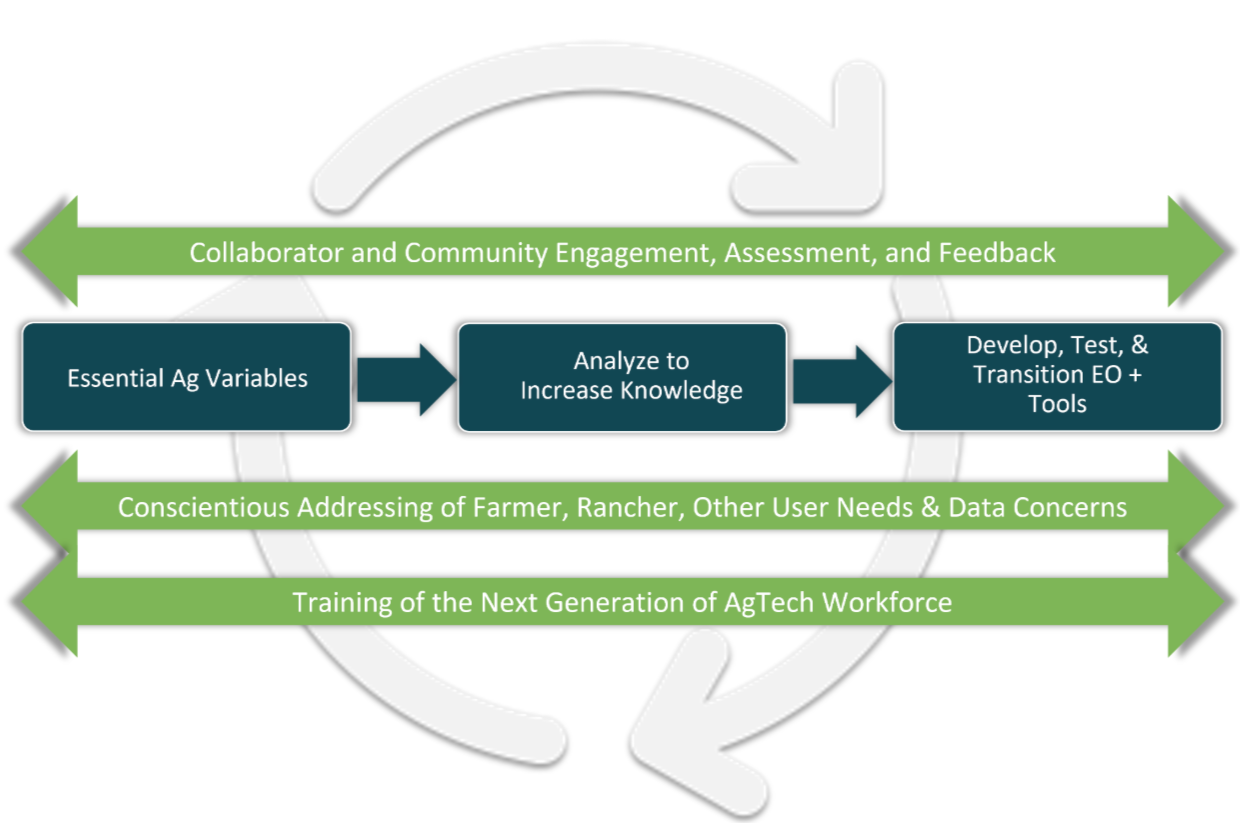 Collaborator and Community Engagement, Assessment, and Feedback

Essential Ag Variables

Analyze to Increase Knowledge

Develop, Test, & Transition EO + Tools

Conscientious Addressing of Farmer, Rancher, Other User Needs & Data Concerns

Training of the Next Generation of AgTech Workforce